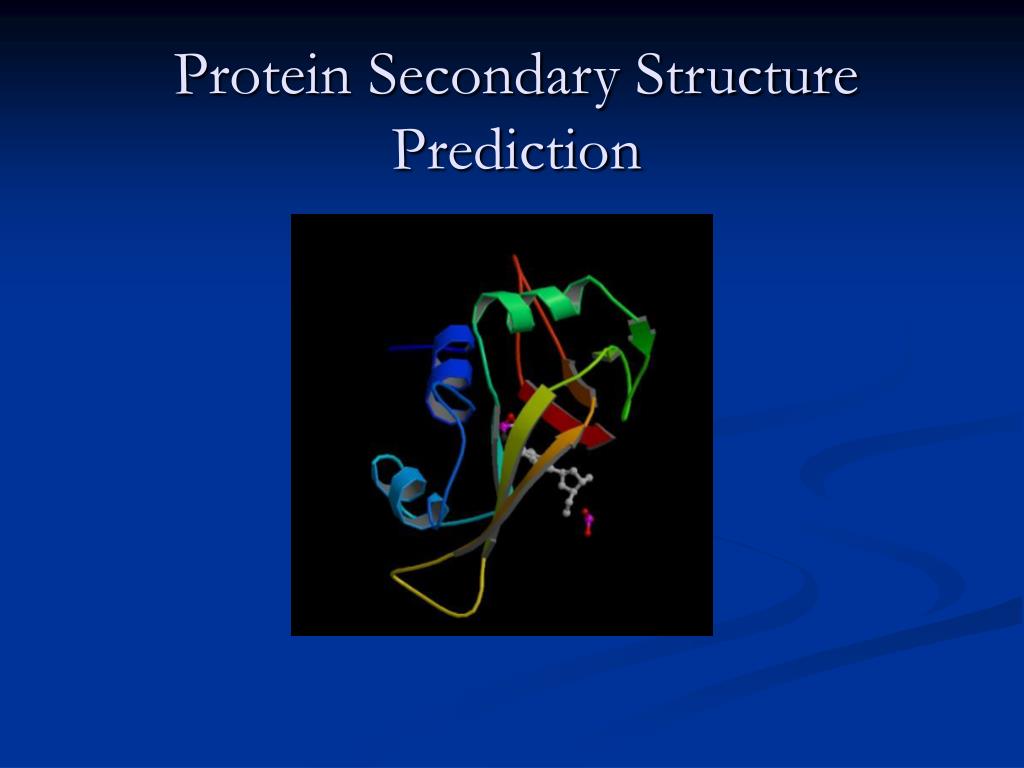 Protein Secondary Structure Prediction